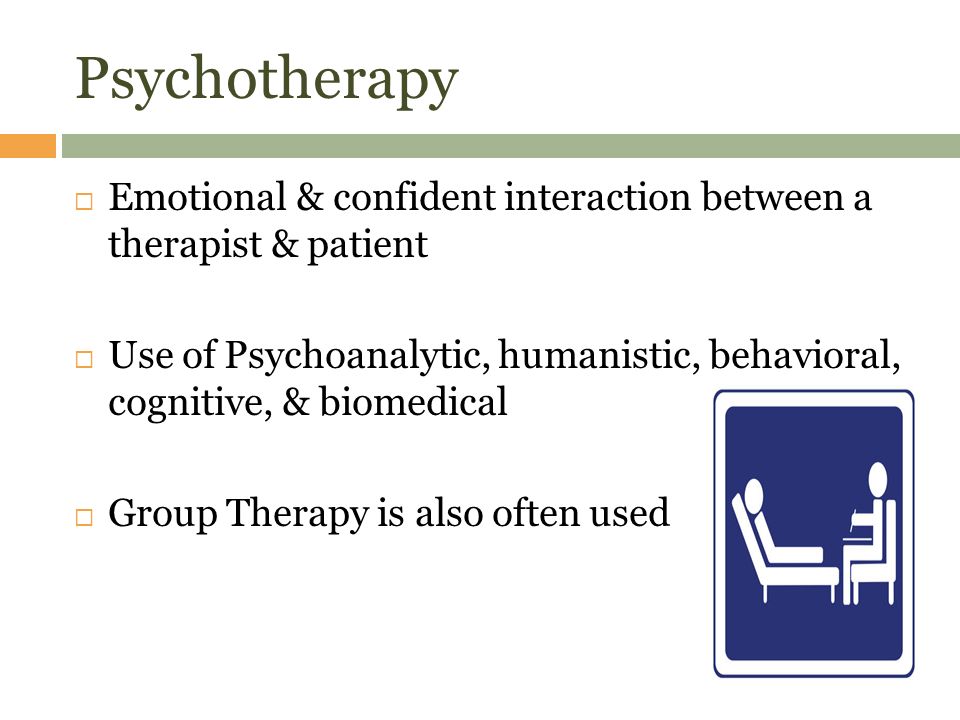 Psychotherapy

□ Emotional & confident interaction between a therapist & patient

□ Use of Psychoanalytic, humanistic, behavioral, cognitive, & biomedical

□ Group Therapy is also often used